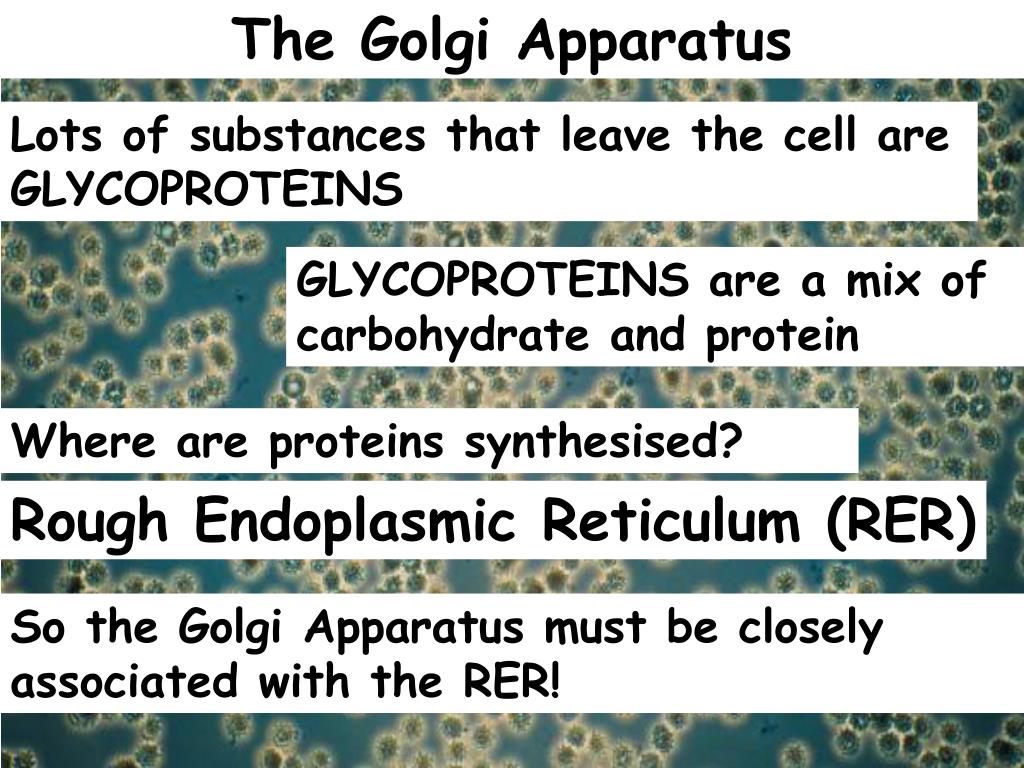 The Golgi Apparatus

Lots of substances that leave the cell are GLYCOPROTEINS

GLYCOPROTEINS are a mix of carbohydrate and protein

Where are proteins synthesised?

Rough Endoplasmic Reticulum (RER)

So the Golgi Apparatus must be closely associated with the RER!